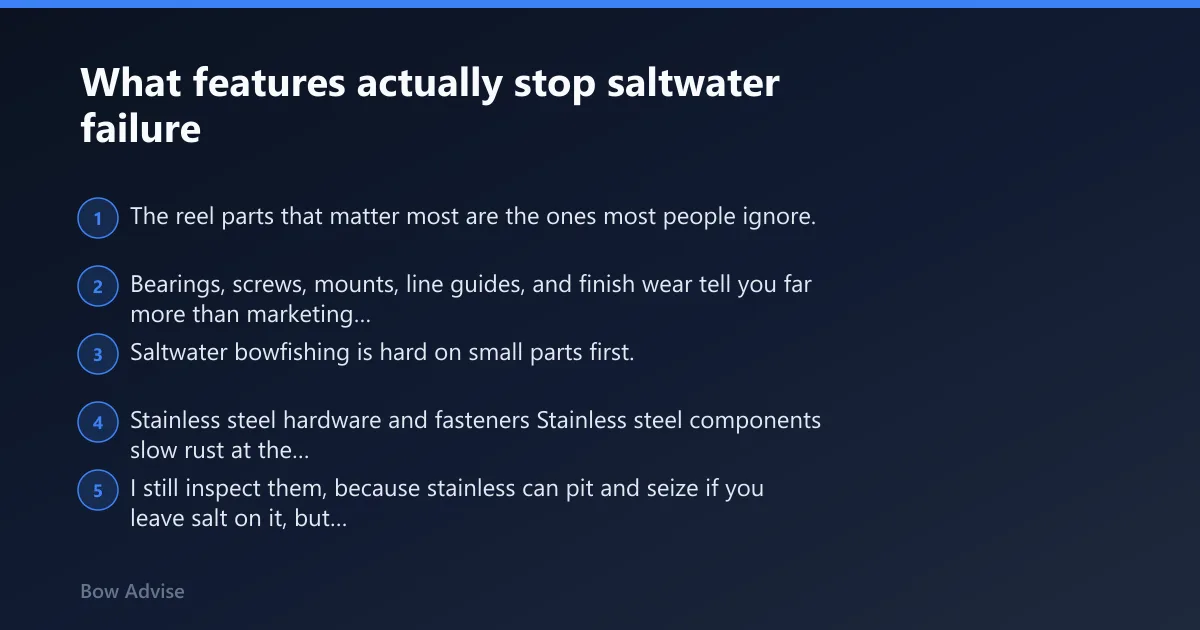 What features actually stop saltwater failure

1 The reel parts that matter most are the ones most people ignore.

2 Bearings, screws, mounts, line guides, and finish wear tell you far more than marketing...

3 Saltwater bowfishing is hard on small parts first.

4 Stainless steel hardware and fasteners Stainless steel components slow rust at the...

5 I still inspect them, because stainless can pit and seize if you leave salt on it, but...

Bow Advise